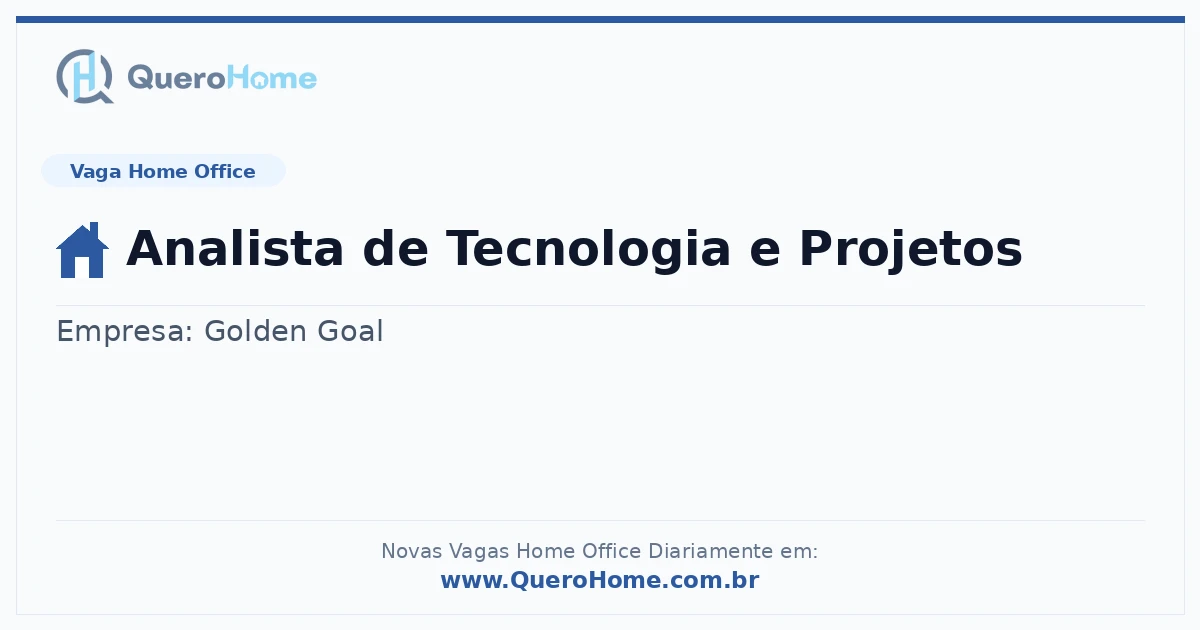 QueroHome

Vaga Home Office

Analista de Tecnologia e Projetos

Empresa: Golden Goal

Novas Vagas Home Office Diariamente em:
www.QueroHome.com.br